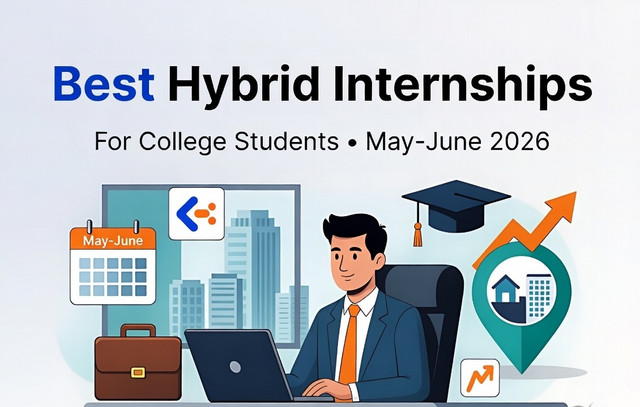 Best Hybrid Internships

For College Students • May-June 2026

May-June